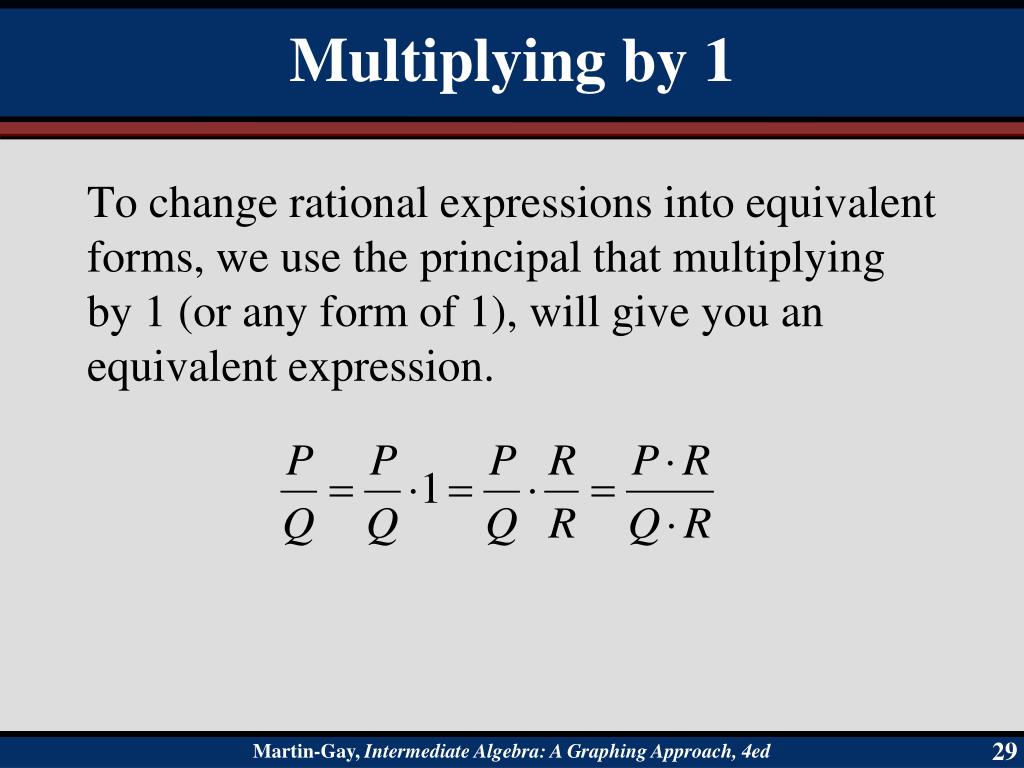 Multiplying by 1

To change rational expressions into equivalent forms, we use the principal that multiplying by 1 (or any form of 1), will give you an equivalent expression.

$\frac{P}{Q} = \frac{P}{Q} \cdot 1 = \frac{P}{Q} \cdot \frac{R}{R} = \frac{P \cdot R}{Q \cdot R}$

Martin-Gay, Intermediate Algebra: A Graphing Approach, 4ed

29